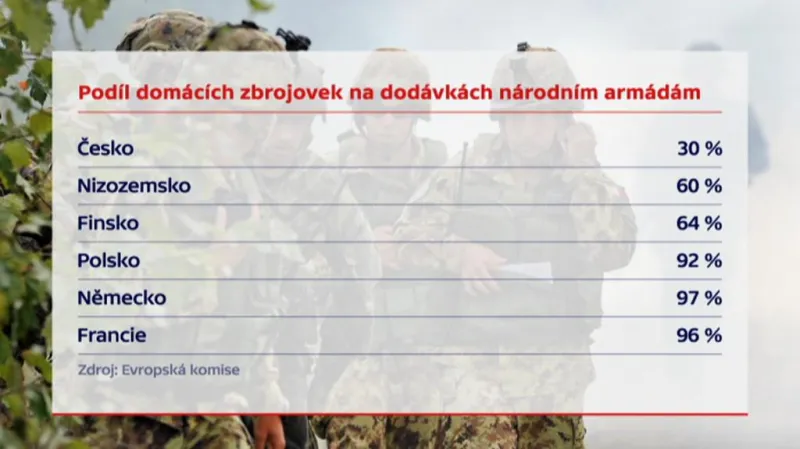 Podíl domácích zbrojovek na dodávkách národním armádám

| | |
|---|---|
| Česko | 30 % |
| Nizozemsko | 60 % |
| Finsko | 64 % |
| Polsko | 92 % |
| Německo | 97 % |
| Francie | 96 % |

Zdroj: Evropská komise